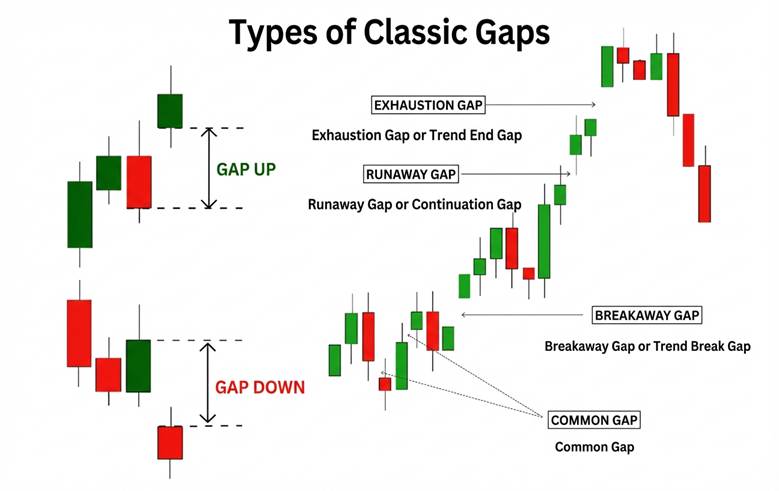 Types of Classic Gaps

GAP UP

GAP DOWN

EXHAUSTION GAP

Exhaustion Gap or Trend End Gap

RUNAWAY GAP

Runaway Gap or Continuation Gap

BREAKAWAY GAP

Breakaway Gap or Trend Break Gap

COMMON GAP

Common Gap